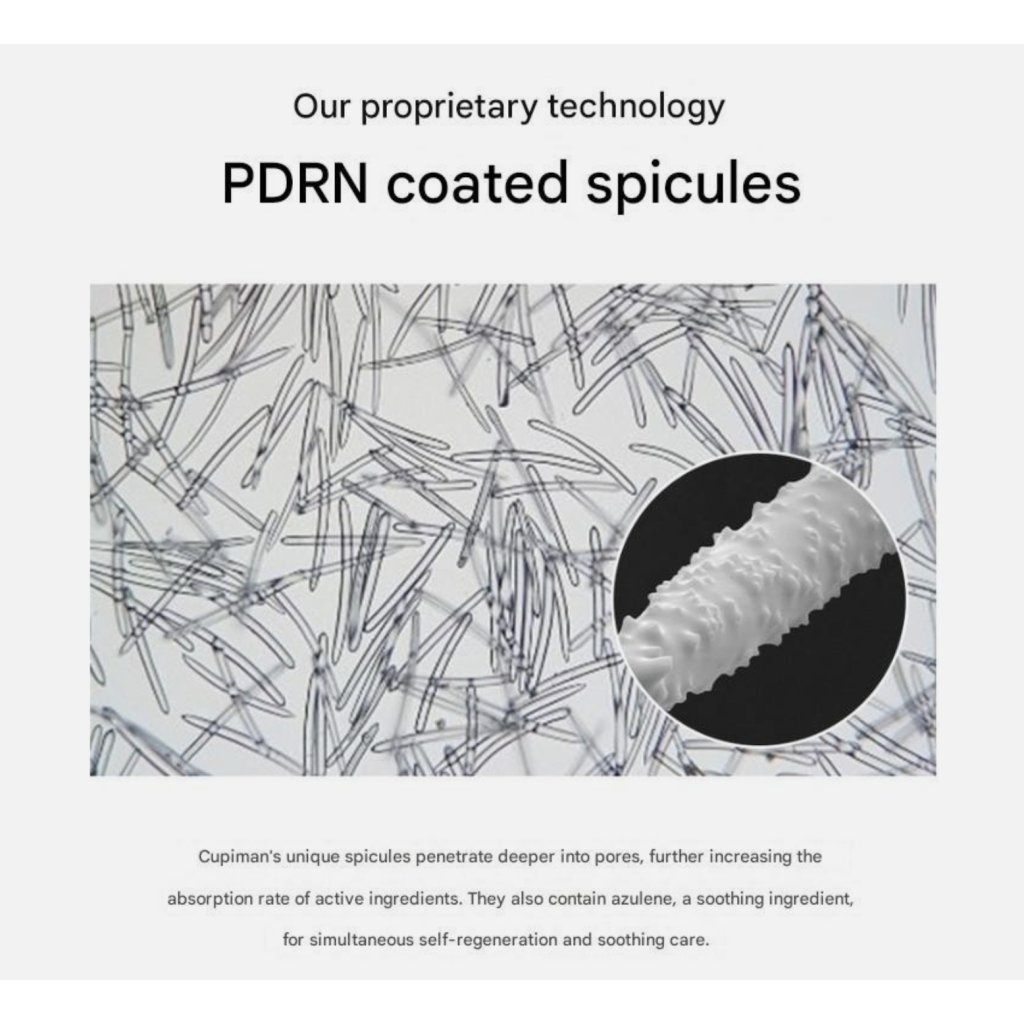 Our proprietary technology

PDRN coated spicules

Cupiman's unique spicules penetrate deeper into pores, further increasing the absorption rate of active ingredients. They also contain azulene, a soothing ingredient, for simultaneous self-regeneration and soothing care.